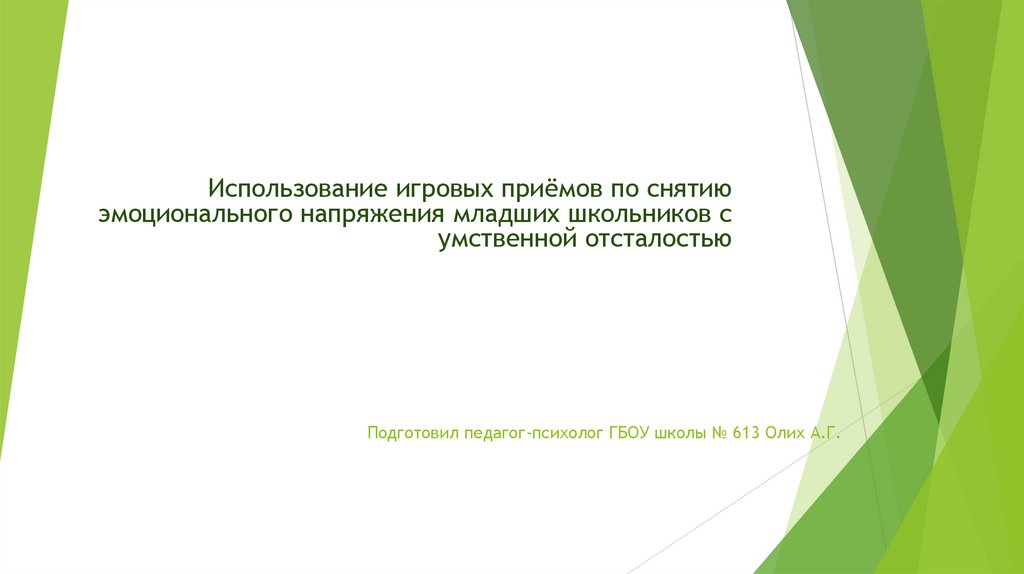 Использование игровых приёмов по снятию эмоционального напряжения младших школьников с умственной отсталостью

Подготовил педагог-психолог ГБОУ школы № 613 Олих А.Г.